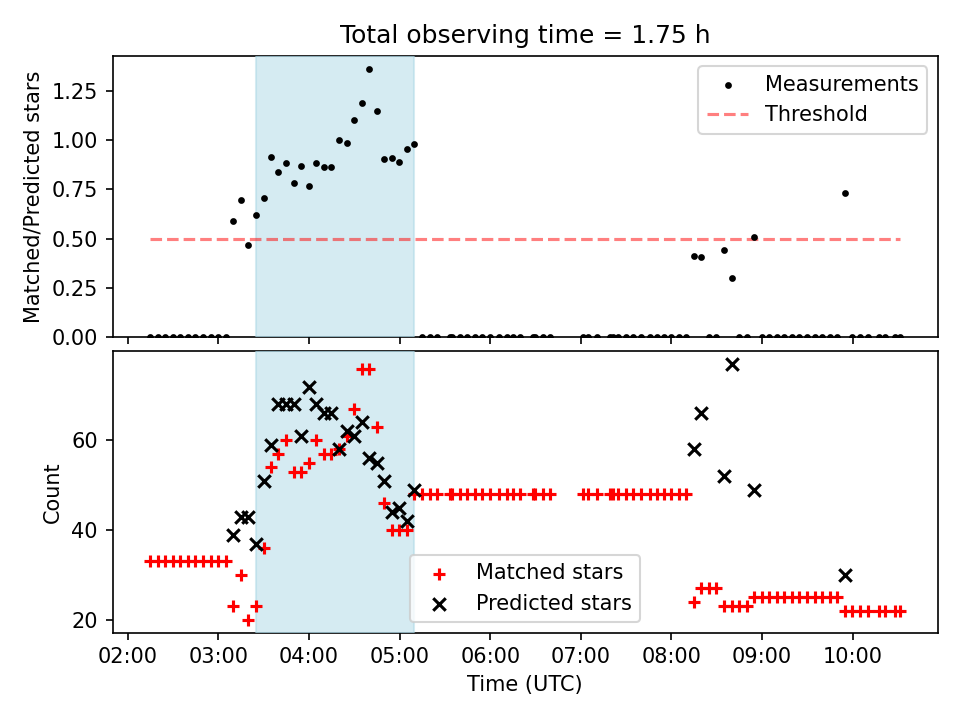 Total observing time = 1.75 h

Matched/Predicted stars

1.25
1.00
0.75
0.50
0.25
0.00

Measurements
Threshold

Count

60
40
20

Matched stars
Predicted stars

02:00 03:00 04:00 05:00 06:00 07:00 08:00 09:00 10:00

Time (UTC)